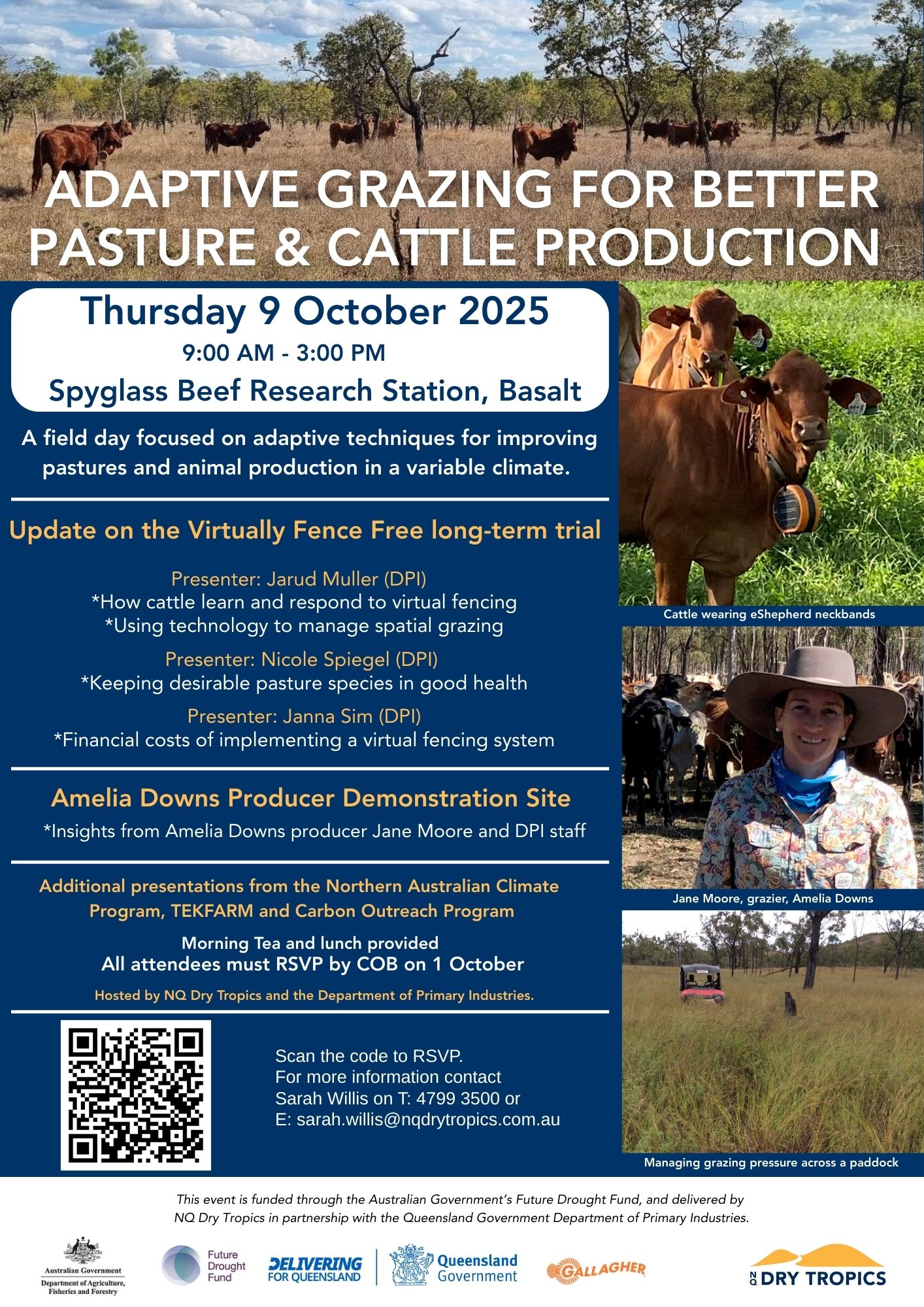 ADAPTIVE GRAZING FOR BETTER PASTURE & CATTLE PRODUCTION

Thursday 9 October 2025
9:00 AM - 3:00 PM
Spyglass Beef Research Station, Basalt

A field day focused on adaptive techniques for improving pastures and animal production in a variable climate.

Update on the Virtually Fence Free long-term trial

Presenter: Jarud Muller (DPI)
*How cattle learn and respond to virtual fencing
*Using technology to manage spatial grazing

Presenter: Nicole Spiegel (DPI)
*Keeping desirable pasture species in good health

Presenter: Janna Sim (DPI)
*Financial costs of implementing a virtual fencing system

Amelia Downs Producer Demonstration Site
*Insights from Amelia Downs producer Jane Moore and DPI staff

Additional presentations from the Northern Australian Climate Program, TEKFARM and Carbon Outreach Program

Morning Tea and lunch provided
All attendees must RSVP by COB on 1 October

Hosted by NQ Dry Tropics and the Department of Primary Industries.

Scan the code to RSVP.
For more information contact Sarah Willis on T: 4799 3500 or E: sarah.willis@nqdrytropics.com.au

Cattle wearing eShepherd neckbands

Jane Moore, grazier, Amelia Downs

Managing grazing pressure across a paddock

This event is funded through the Australian Government's Future Drought Fund, and delivered by NQ Dry Tropics in partnership with the Queensland Government Department of Primary Industries.

Australian Government
Department of Agriculture, Fisheries and Forestry

Future Drought Fund

DELIVERING FOR QUEENSLAND

Queensland Government

GALLAGHER

NQ DRY TROPICS